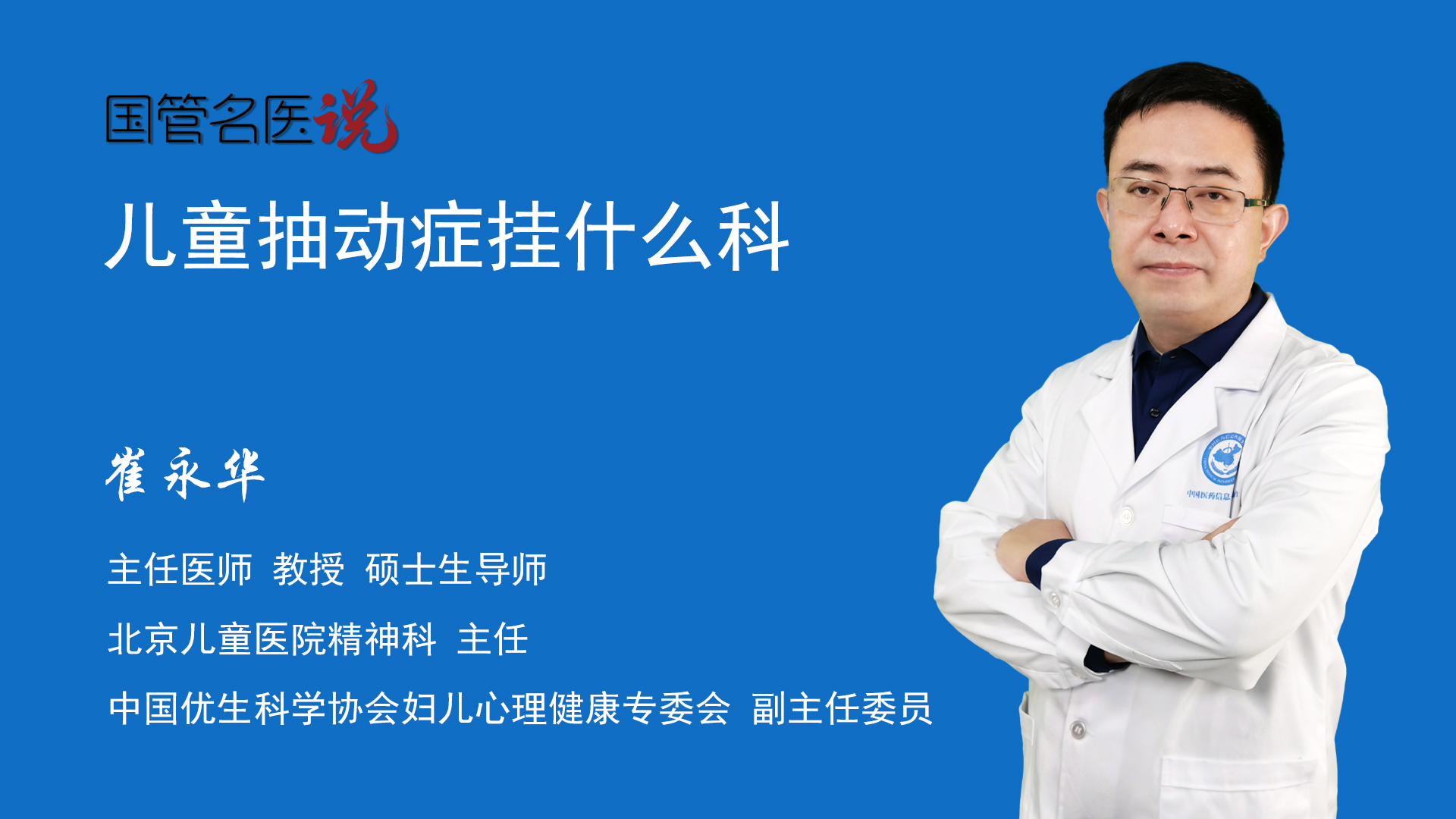 国管名医说

儿童抽动症挂什么科

崔永华

主任医师 教授 硕士生导师

北京儿童医院精神科 主任

中国优生科学协会妇儿心理健康专委会 副主任委员

中国医药信息